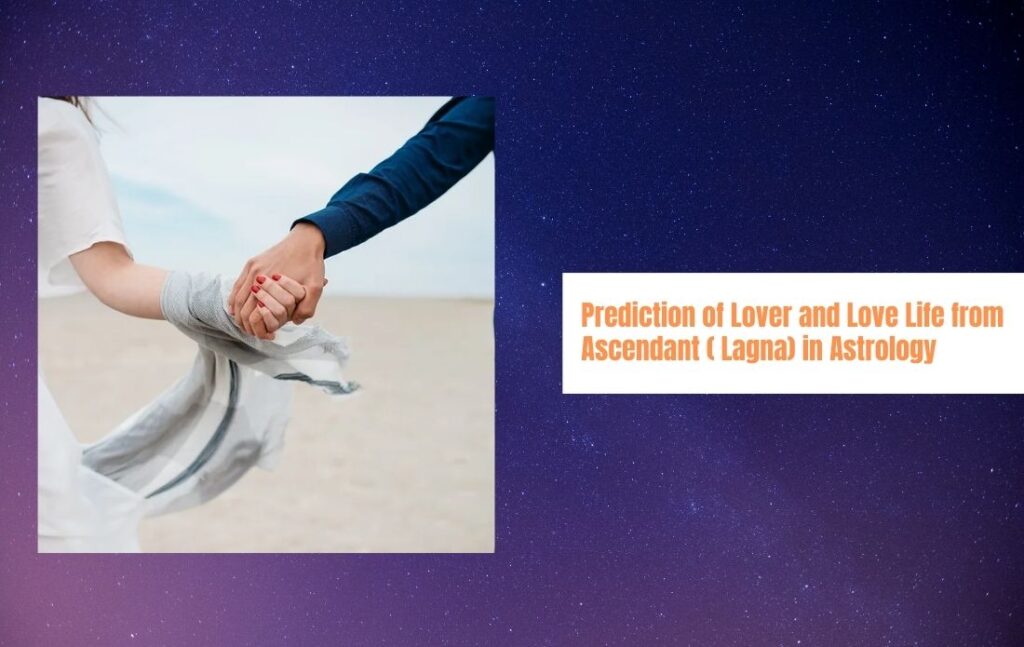 Prediction of Lover and Love Life from Ascendant ( Lagna) in Astrology